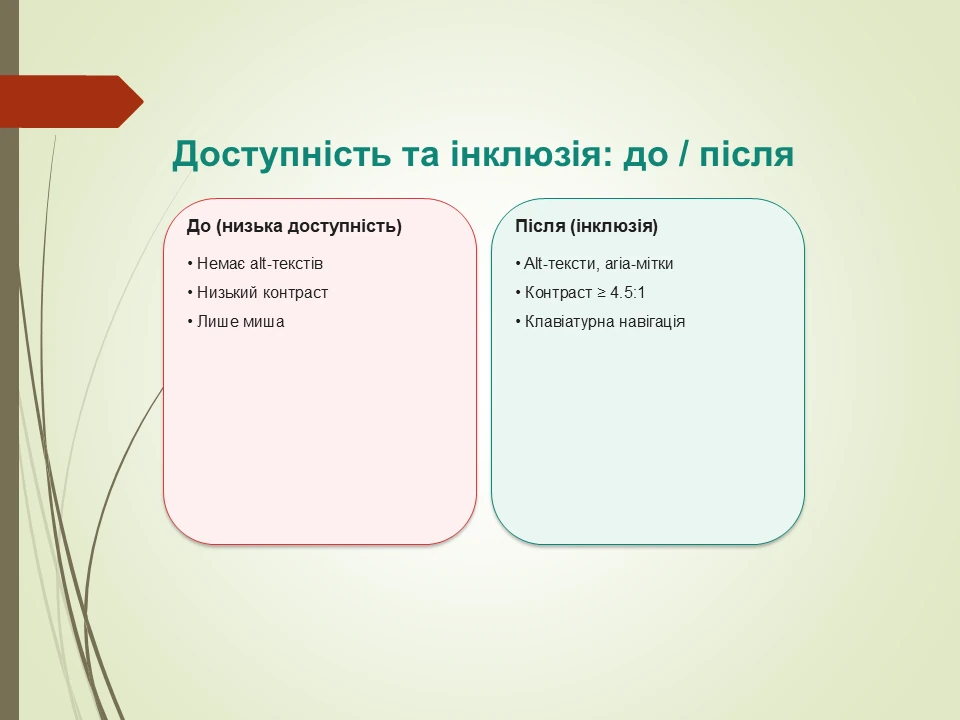 Доступність та інклюзія: до / після

До (низька доступність)

• Немає alt-текстів
• Низький контраст
• Лише миша

Після (інклюзія)

• Alt-тексти, aria-мітки
• Контраст ≥ 4.5:1
• Клавіатурна навігація